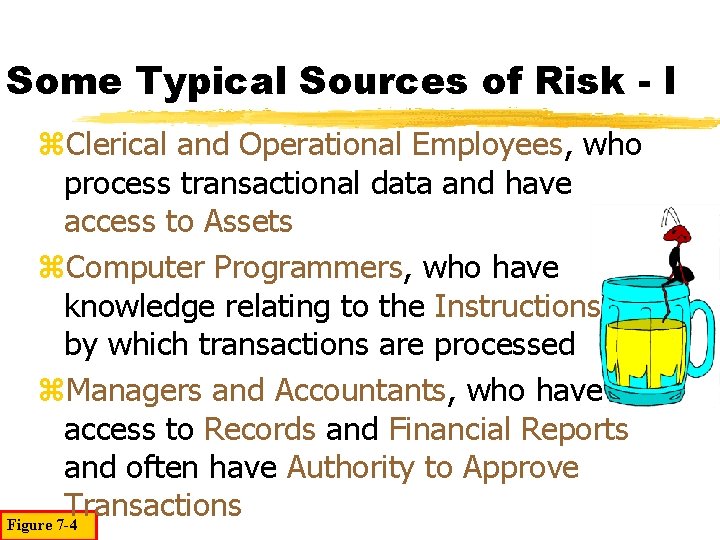 Some Typical Sources of Risk - I

⌘Clerical and Operational Employees, who process transactional data and have access to Assets

⌘Computer Programmers, who have knowledge relating to the Instructions by which transactions are processed

⌘Managers and Accountants, who have access to Records and Financial Reports and often have Authority to Approve Transactions

Figure 7-4